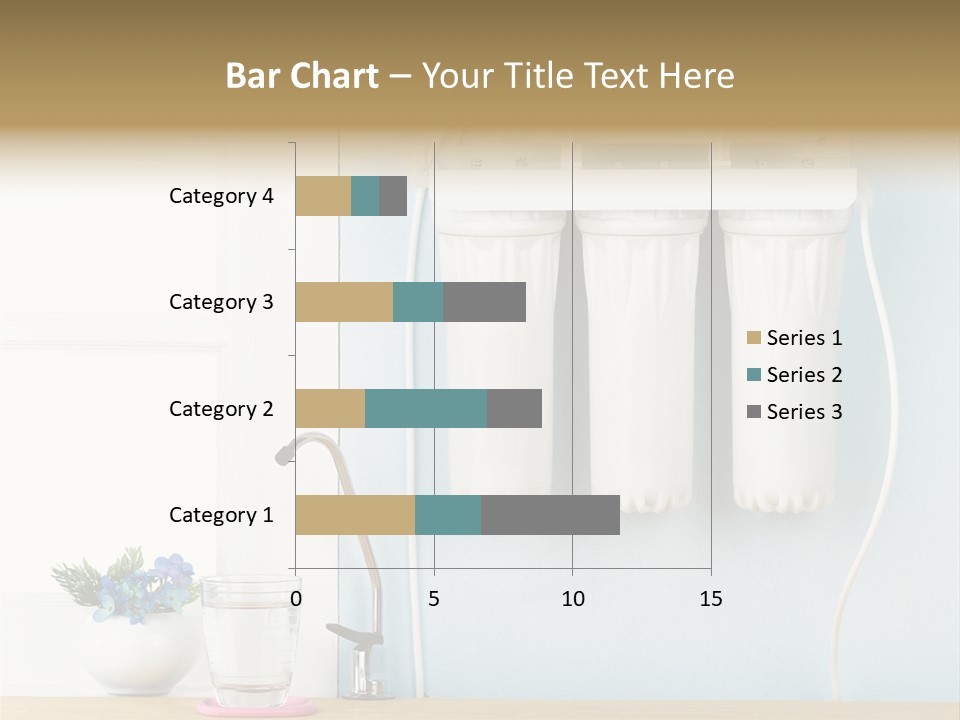 Bar Chart – Your Title Text Here

Category 4
Category 3
Category 2
Category 1

0
5
10
15

Series 1
Series 2
Series 3